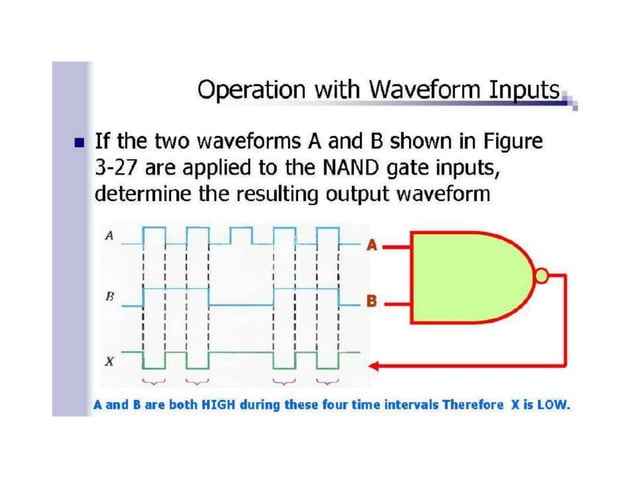 Operation with Waveform Inputs

If the two waveforms A and B shown in Figure 3-27 are applied to the NAND gate inputs, determine the resulting output waveform

A

B

X

A

B

A and B are both HIGH during these four time intervals Therefore X is LOW.